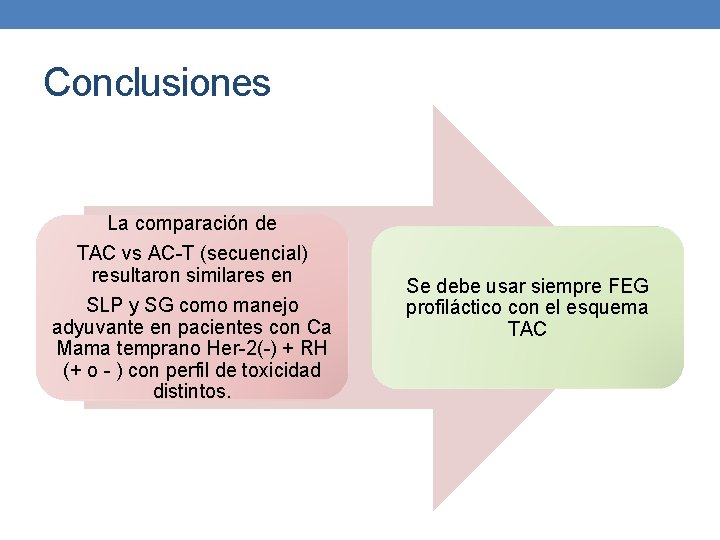 Conclusiones

La comparación de

TAC vs AC-T (secuencial) resultaron similares en

SLP y SG como manejo adyuvante en pacientes con Ca Mama temprano Her-2(-) + RH (+ o - ) con perfil de toxicidad distintos.

Se debe usar siempre FEG profiláctico con el esquema TAC